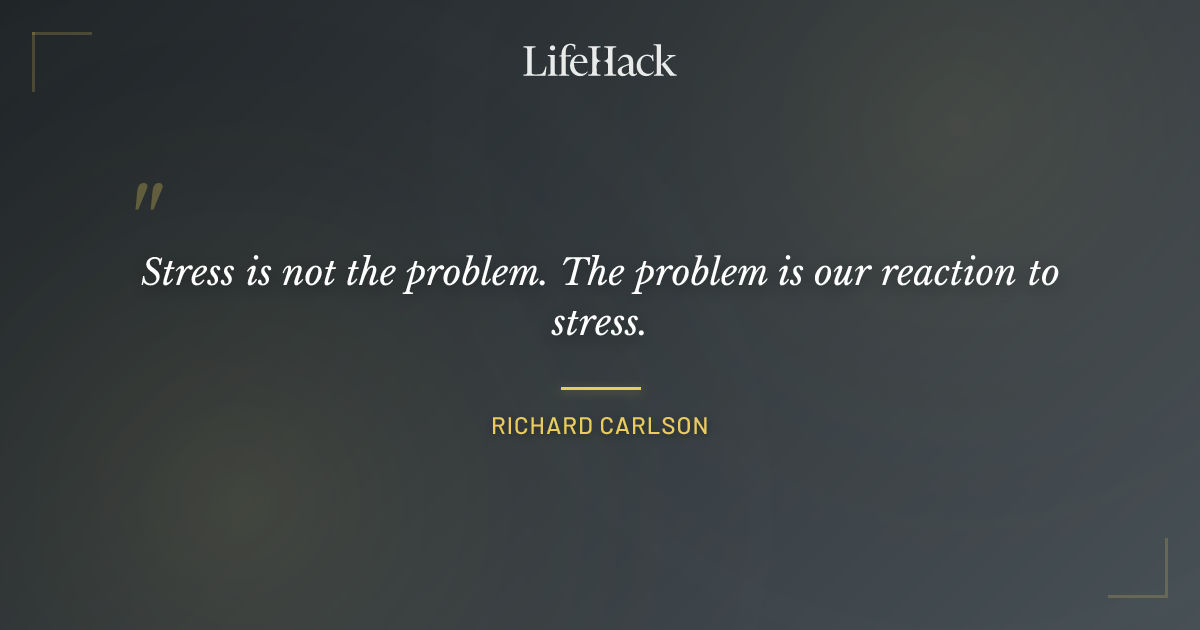 LifeHack

"

Stress is not the problem. The problem is our reaction to stress.

RICHARD CARLSON